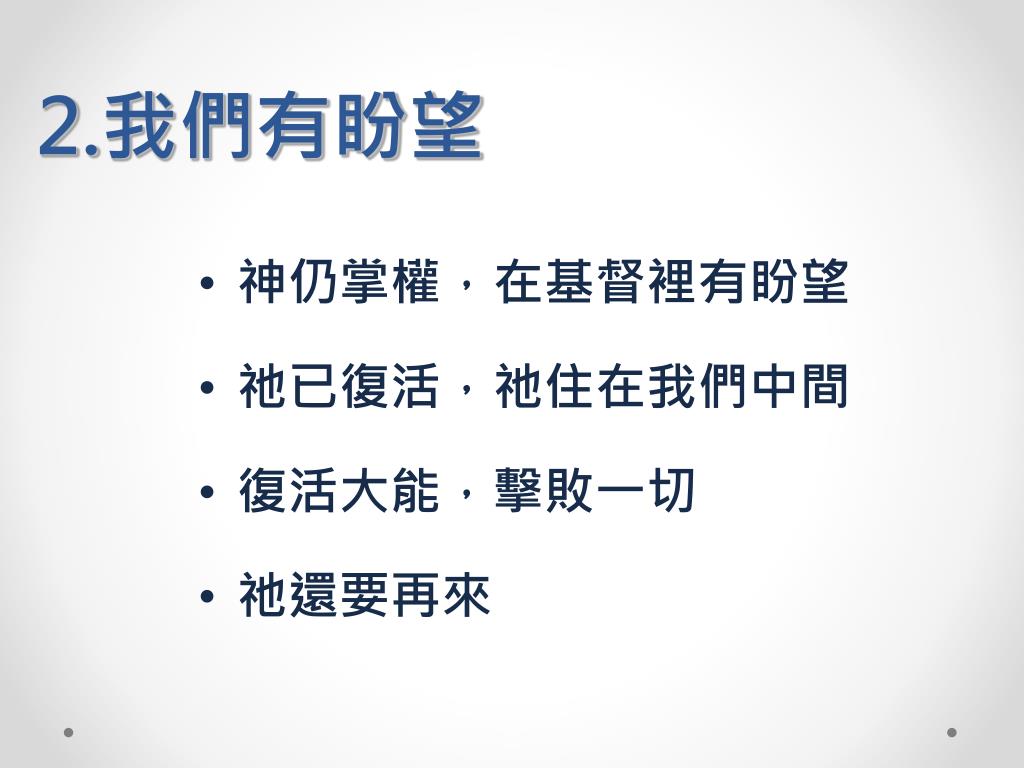 2.我們有盼望

• 神仍掌權，在基督裡有盼望
• 祂已復活，祂住在我們中間
• 復活大能，擊敗一切
• 祂還要再來